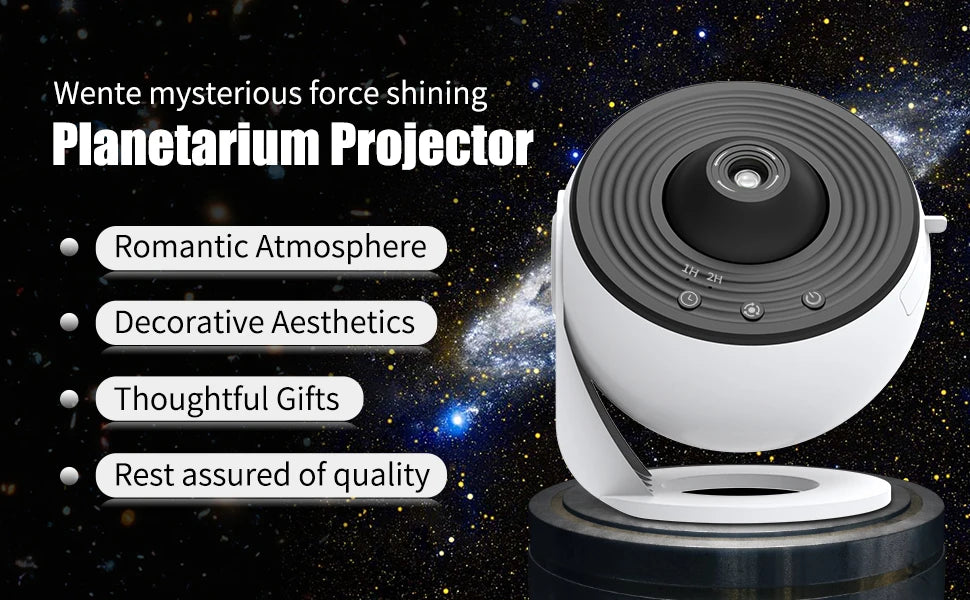 Wente mysterious force shining
Planetarium Projector

Romantic Atmosphere

Decorative Aesthetics

Thoughtful Gifts

Rest assured of quality

1H 2H